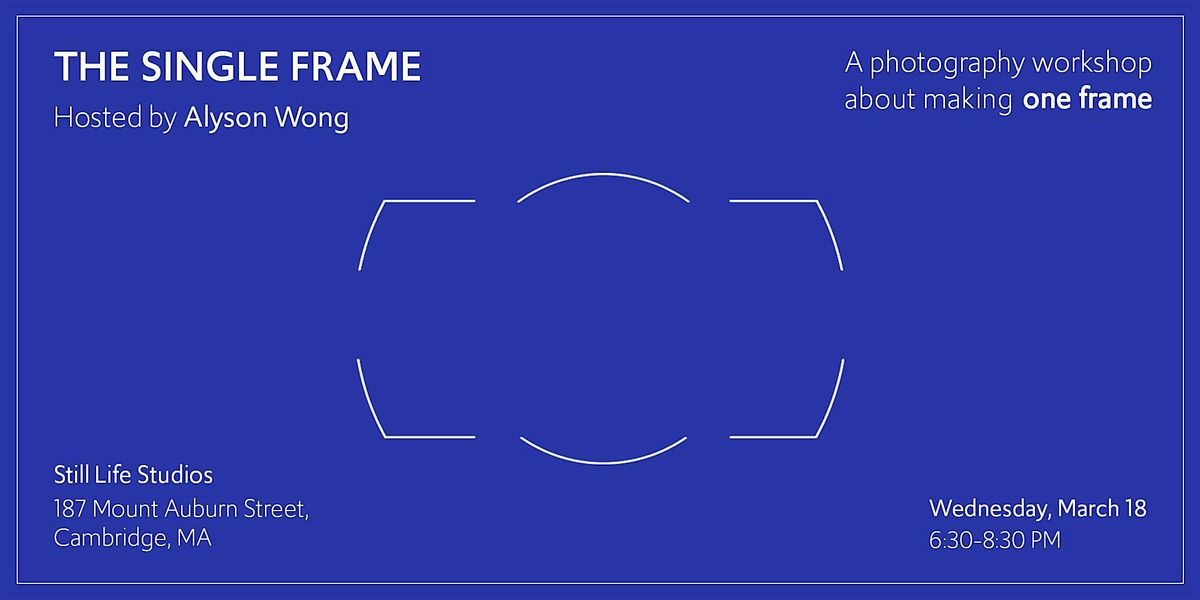 THE SINGLE FRAME
Hosted by Alyson Wong

A photography workshop about making one frame

Still Life Studios
187 Mount Auburn Street, Cambridge, MA

Wednesday, March 18
6:30-8:30 PM